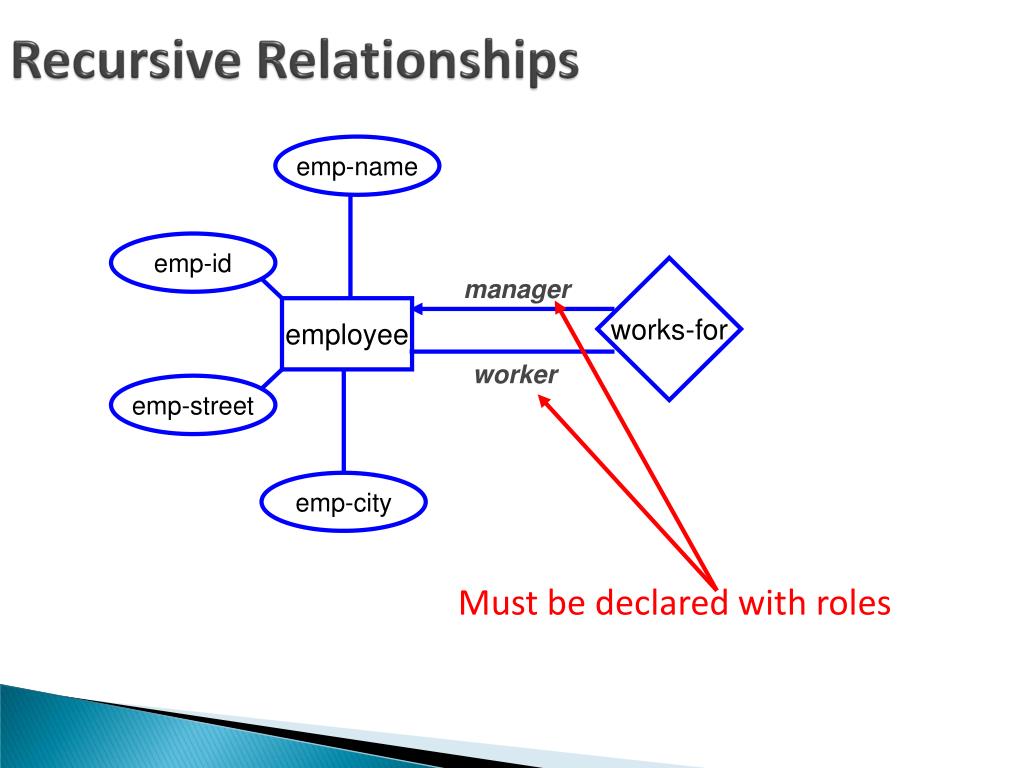 Recursive Relationships

emp-name

emp-id

employee

manager

works-for

worker

emp-street

emp-city

Must be declared with roles